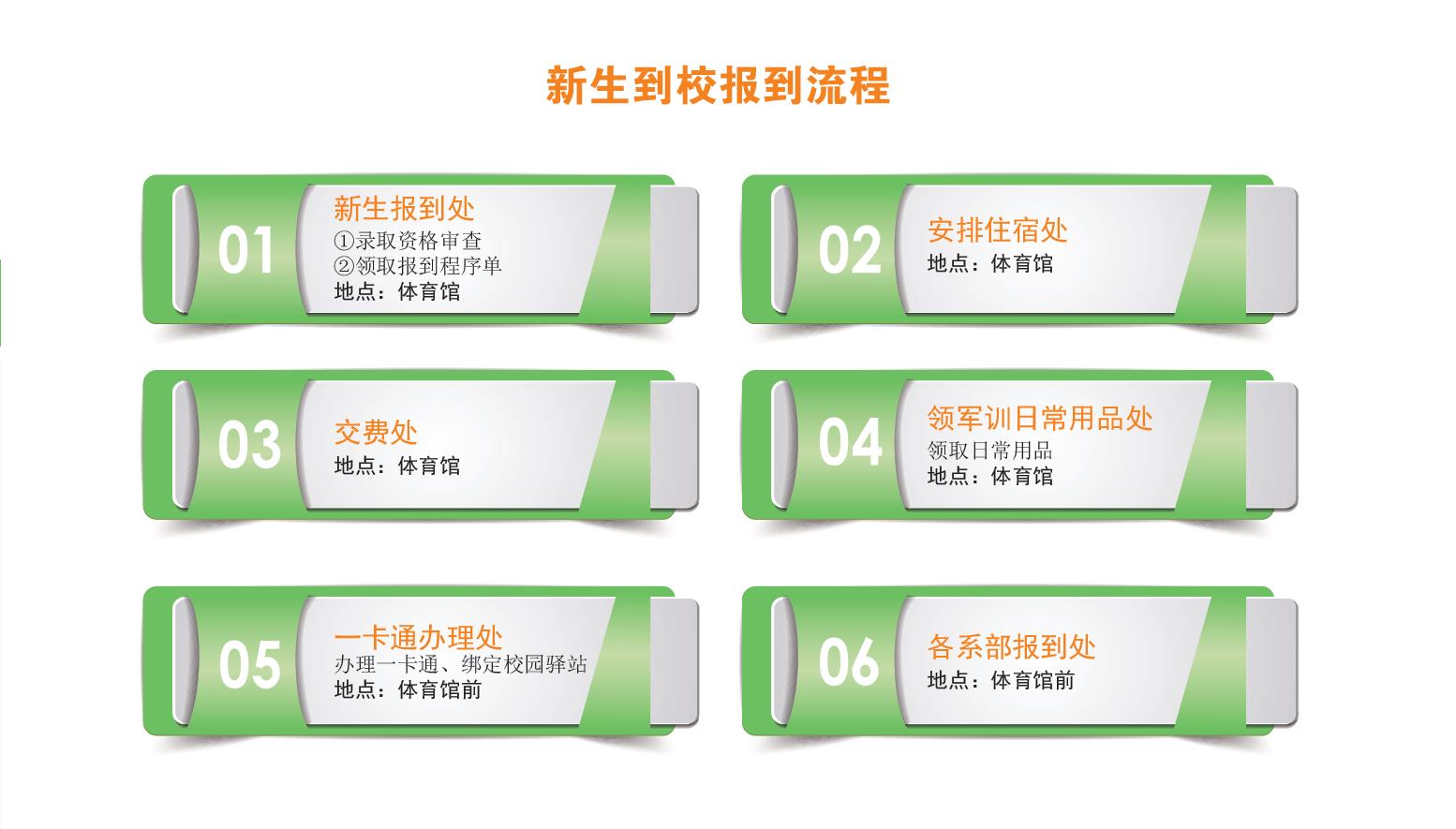 新生到校报到流程

01
新生报到处
①录取资格审查
②领取报到程序单
地点：体育馆

02
安排住宿处
地点：体育馆

03
交费处
地点：体育馆

04
领军训日常用品处
领取日常用品
地点：体育馆

05
一卡通办理处
办理一卡通、绑定校园驿站
地点：体育馆前

06
各系部报到处
地点：体育馆前